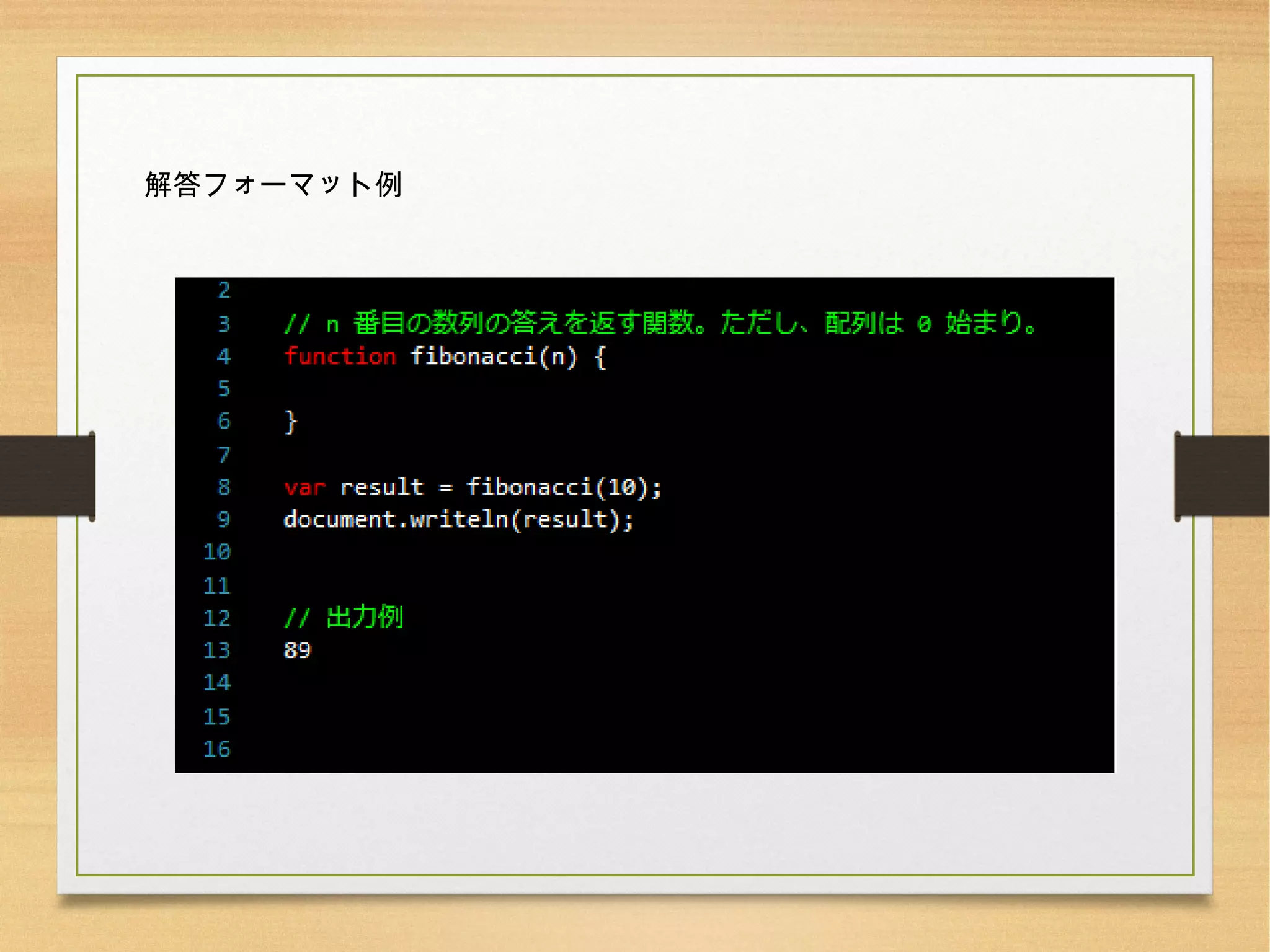 解答フォーマット例

2
3 // n 番目の数列の答えを返す関数。ただし、配列は 0 始まり。
4 function fibonacci(n) {
5
6 }
7
8 var result = fibonacci(10);
9 document.writeln(result);
10
11
12 // 出力例
13 89
14
15
16